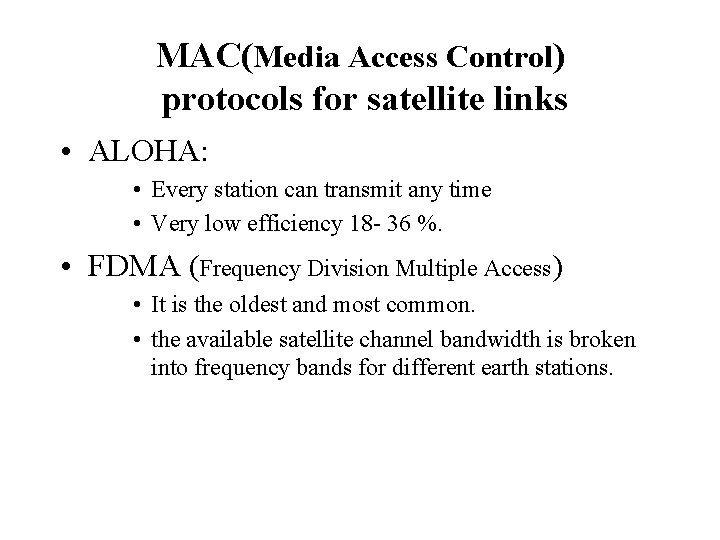 MAC(Media Access Control) protocols for satellite links

• ALOHA:
  • Every station can transmit any time
  • Very low efficiency 18- 36 %.
• FDMA (Frequency Division Multiple Access)
  • It is the oldest and most common.
  • the available satellite channel bandwidth is broken into frequency bands for different earth stations.